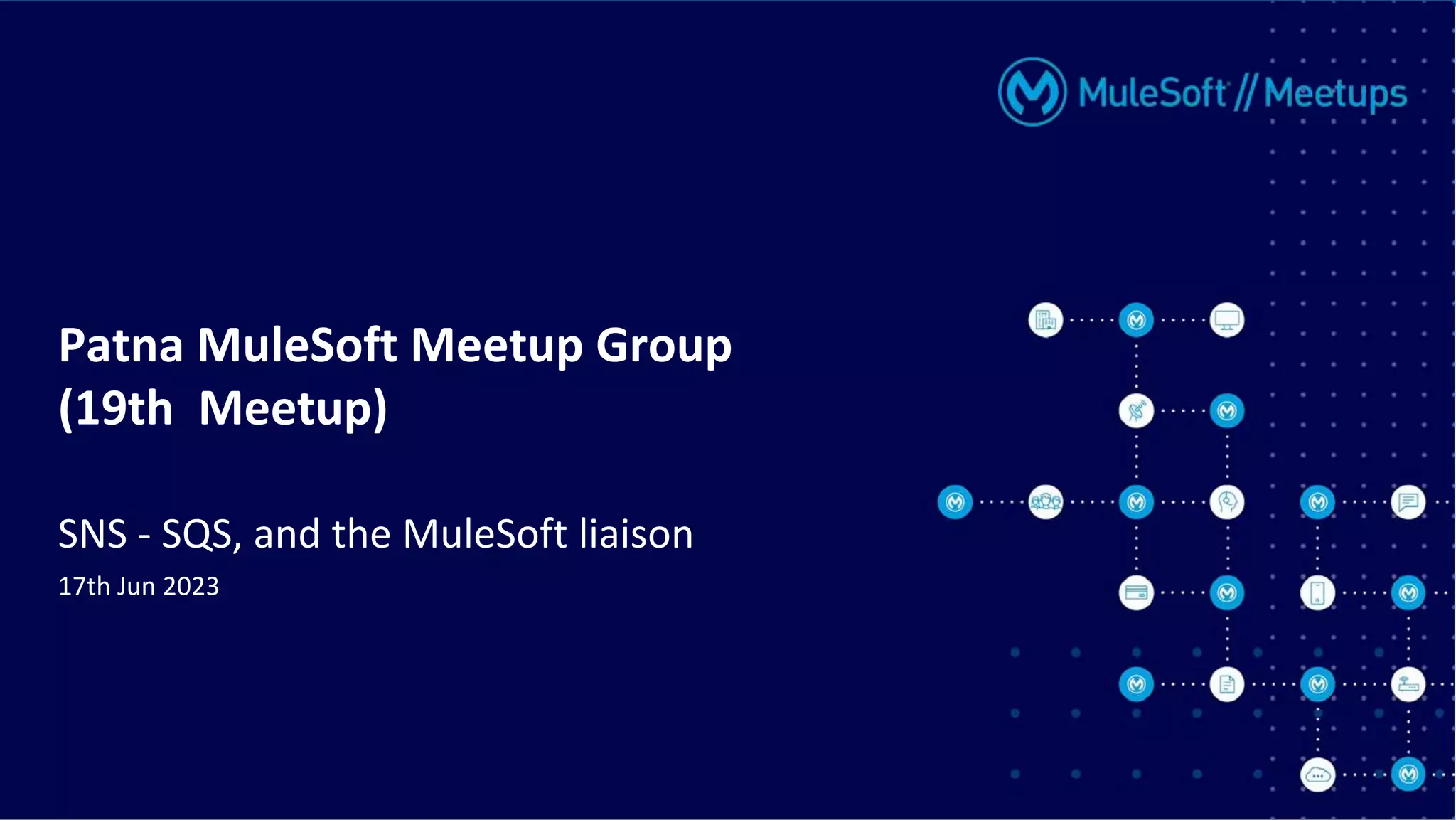 MuleSoft // Meetups

Patna MuleSoft Meetup Group (19th Meetup)

SNS - SQS, and the MuleSoft liaison

17th Jun 2023